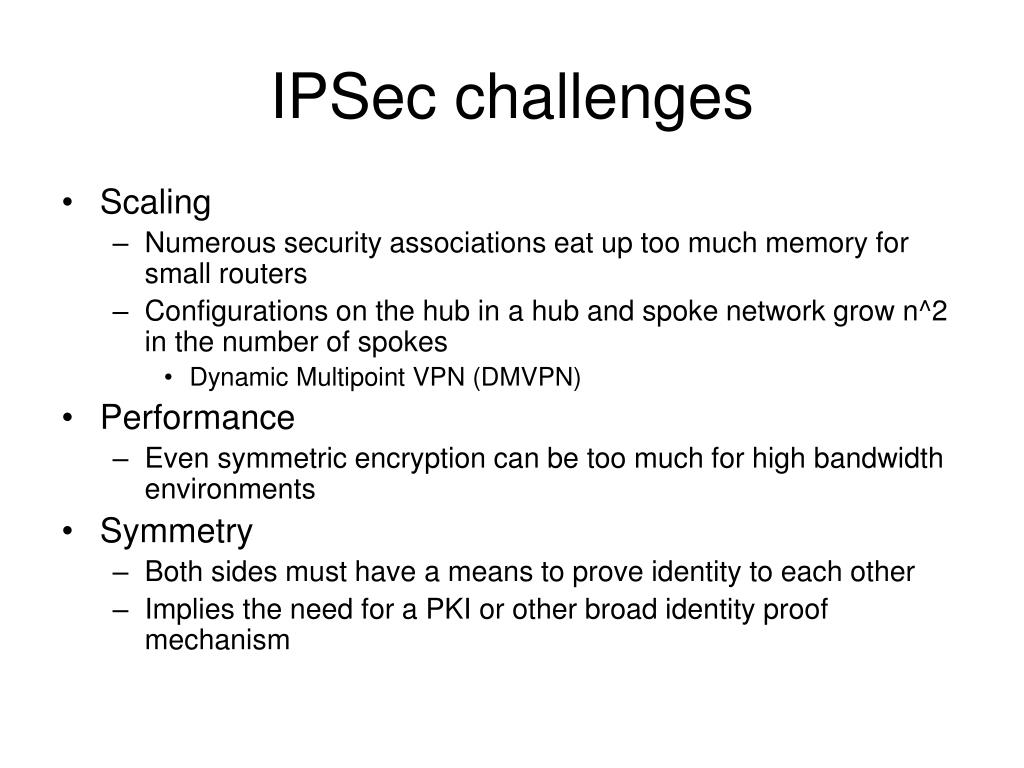 IPSec challenges

• Scaling
– Numerous security associations eat up too much memory for small routers
– Configurations on the hub in a hub and spoke network grow n^2 in the number of spokes
• Dynamic Multipoint VPN (DMVPN)
• Performance
– Even symmetric encryption can be too much for high bandwidth environments
• Symmetry
– Both sides must have a means to prove identity to each other
– Implies the need for a PKI or other broad identity proof mechanism